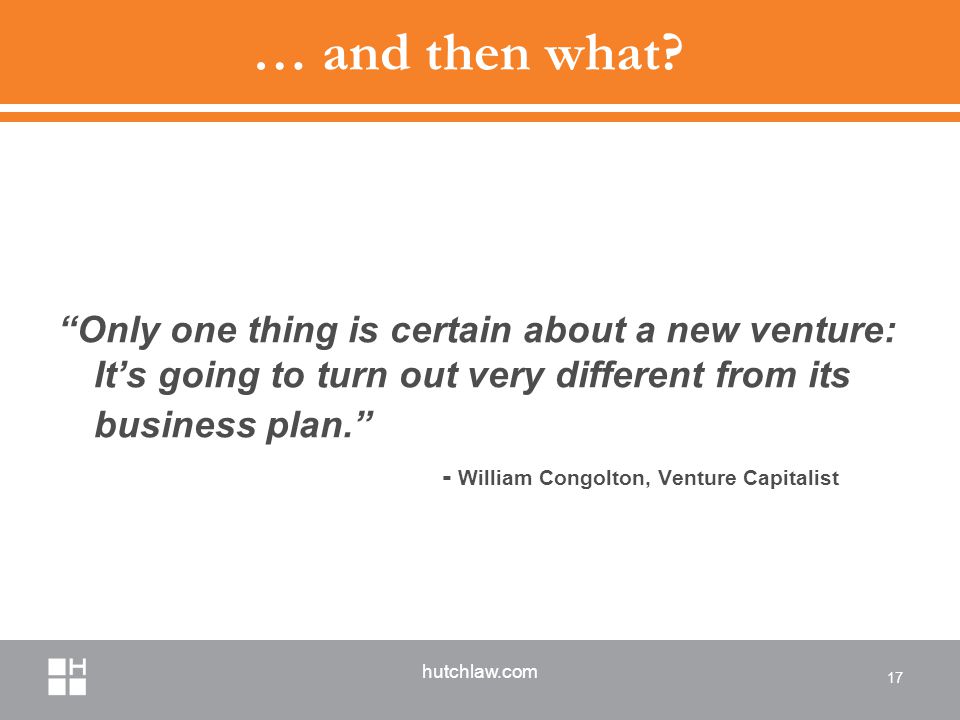 … and then what?

“Only one thing is certain about a new venture: It’s going to turn out very different from its business plan.”

- William Congolton, Venture Capitalist

H

hutchlaw.com

17